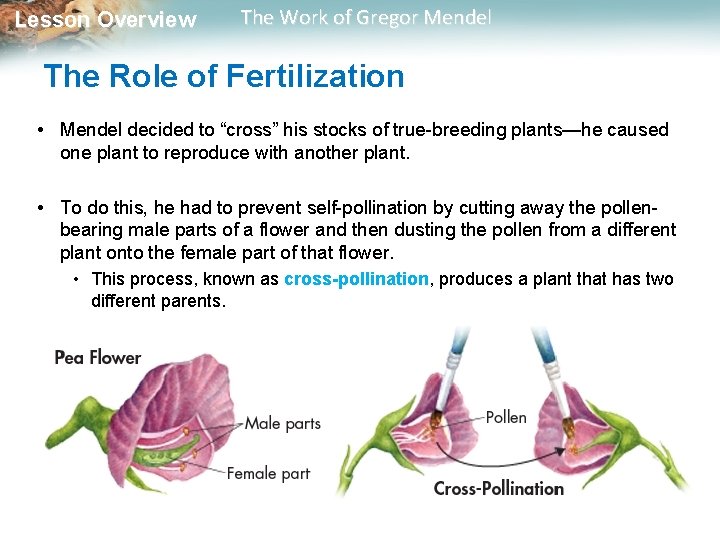 Lesson Overview The Work of Gregor Mendel

The Role of Fertilization

• Mendel decided to “cross” his stocks of true-breeding plants—he caused one plant to reproduce with another plant.

• To do this, he had to prevent self-pollination by cutting away the pollen-bearing male parts of a flower and then dusting the pollen from a different plant onto the female part of that flower.

• This process, known as cross-pollination, produces a plant that has two different parents.

Pea Flower

Male parts

Female part

Pollen

Cross-Pollination